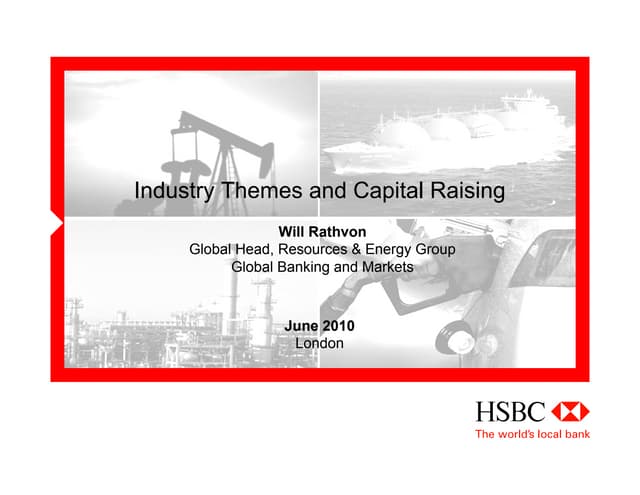 Industry Themes and Capital Raising

Will Rathvon
Global Head, Resources & Energy Group
Global Banking and Markets

June 2010
London

HSBC
The world's local bank